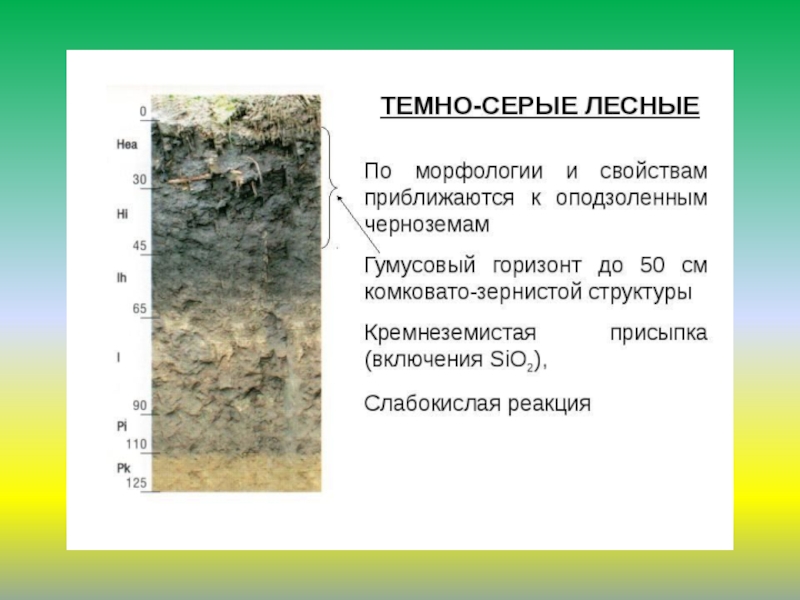 0
Hea
30
Hi
45
Ih
65
I
90
Pi
110
Pk
125

ТЕМНО-СЕРЫЕ ЛЕСНЫЕ

По морфологии и свойствам приближаются к оподзоленным черноземам

Гумусовый горизонт до 50 см комковато-зернистой структуры

Кремнеземистая присыпка (включения $SiO_2$),

Слабокислая реакция